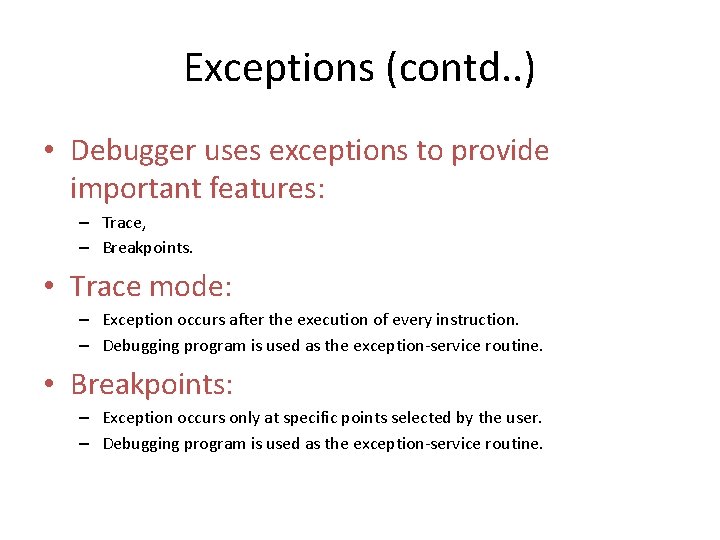 Exceptions (contd..)

• Debugger uses exceptions to provide important features:
– Trace,
– Breakpoints.

• Trace mode:
– Exception occurs after the execution of every instruction.
– Debugging program is used as the exception-service routine.

• Breakpoints:
– Exception occurs only at specific points selected by the user.
– Debugging program is used as the exception-service routine.